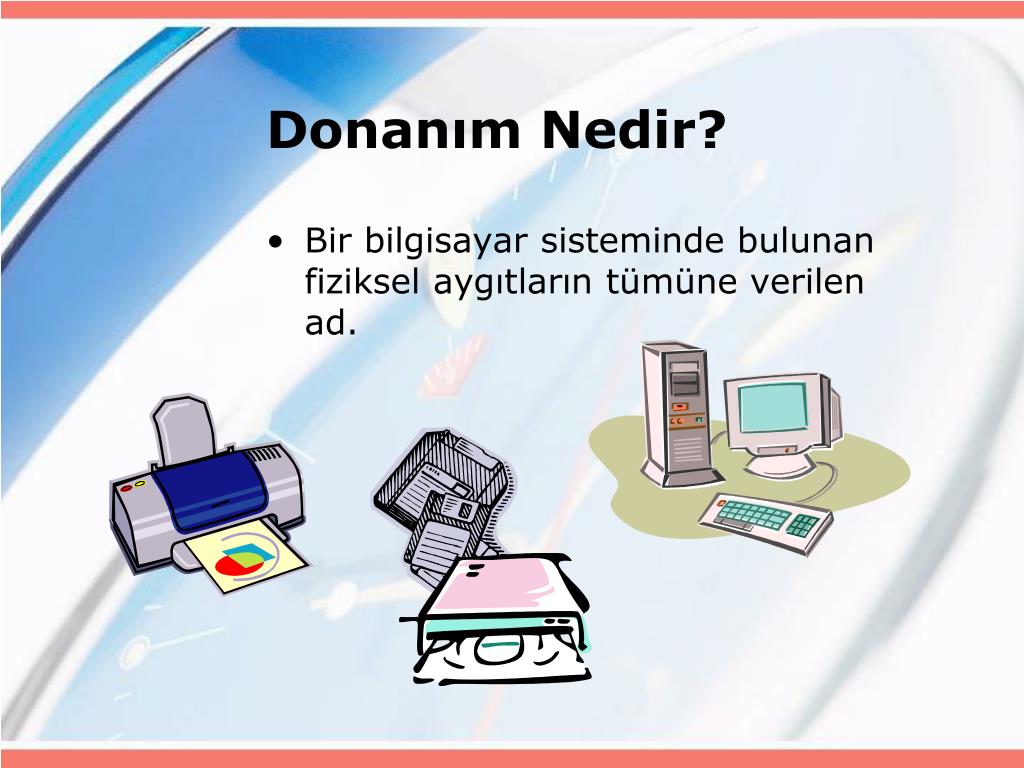 Donanım Nedir?

• Bir bilgisayar sisteminde bulunan fiziksel aygıtların tümüne verilen ad.